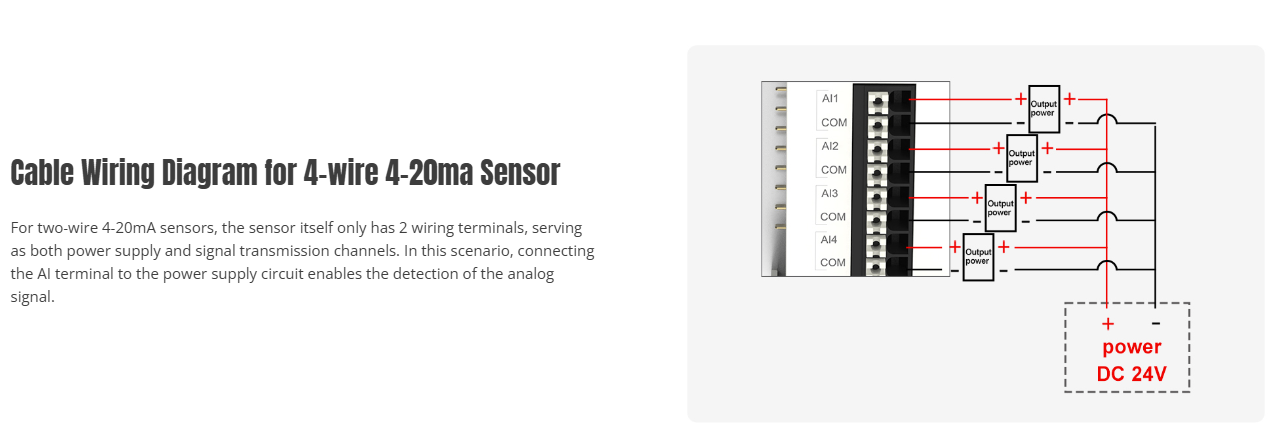 Cable Wiring Diagram for 4-wire 4-20ma Sensor

For two-wire 4-20mA sensors, the sensor itself only has 2 wiring terminals, serving as both power supply and signal transmission channels. In this scenario, connecting the AI terminal to the power supply circuit enables the detection of the analog signal.

AI1
COM
AI2
COM
AI3
COM
AI4
COM

+ Output power +
- -
+ Output power +
- -
+ Output power +
- -
+ Output power +
- -

+ -
power
DC 24V